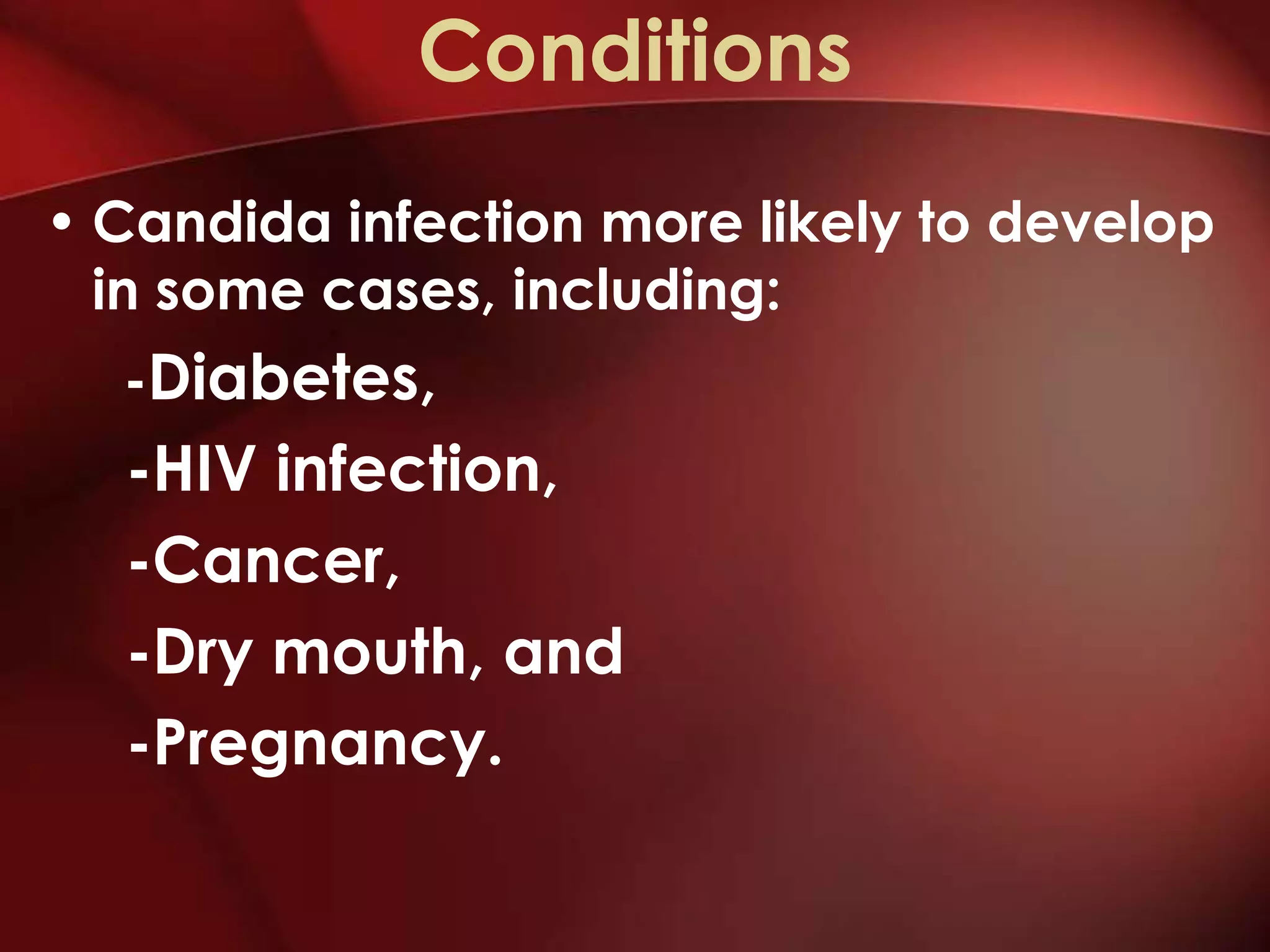 Conditions

• Candida infection more likely to develop in some cases, including:

-Diabetes,

-HIV infection,

-Cancer,

-Dry mouth, and

-Pregnancy.